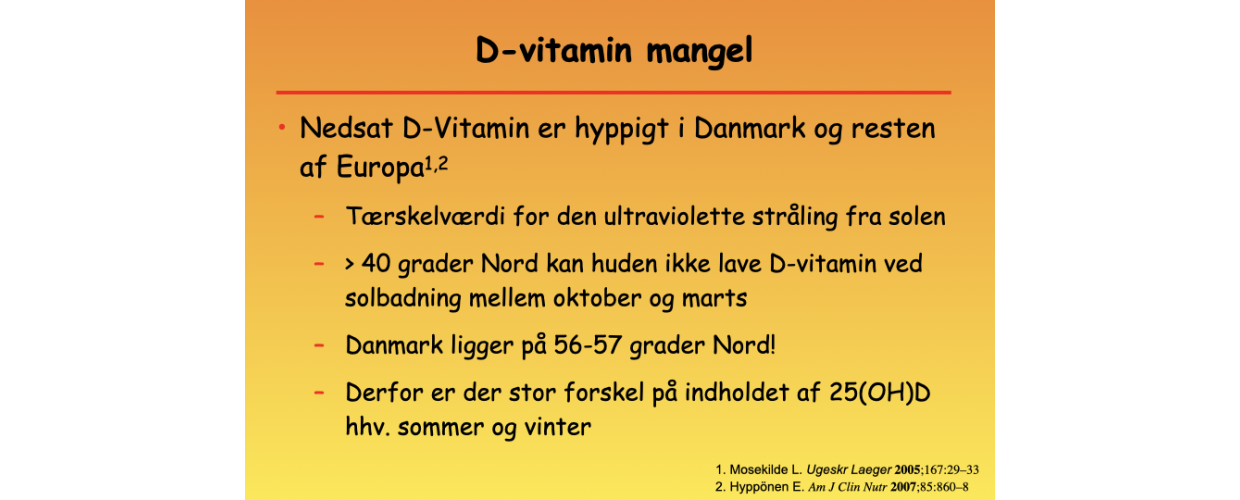 D-vitamin mangel

• Nedsat D-Vitamin er hyppigt i Danmark og resten af Europa$^{1,2}$

– Tærskelværdi for den ultraviolette stråling fra solen

– > 40 grader Nord kan huden ikke lave D-vitamin ved solbadning mellem oktober og marts

– Danmark ligger på 56-57 grader Nord!

– Derfor er der stor forskel på indholdet af 25(OH)D hhv. sommer og vinter

1. Mosekilde L. Ugeskr Laeger 2005;167:29–33
2. Hyppönen E. Am J Clin Nutr 2007;85:860–8